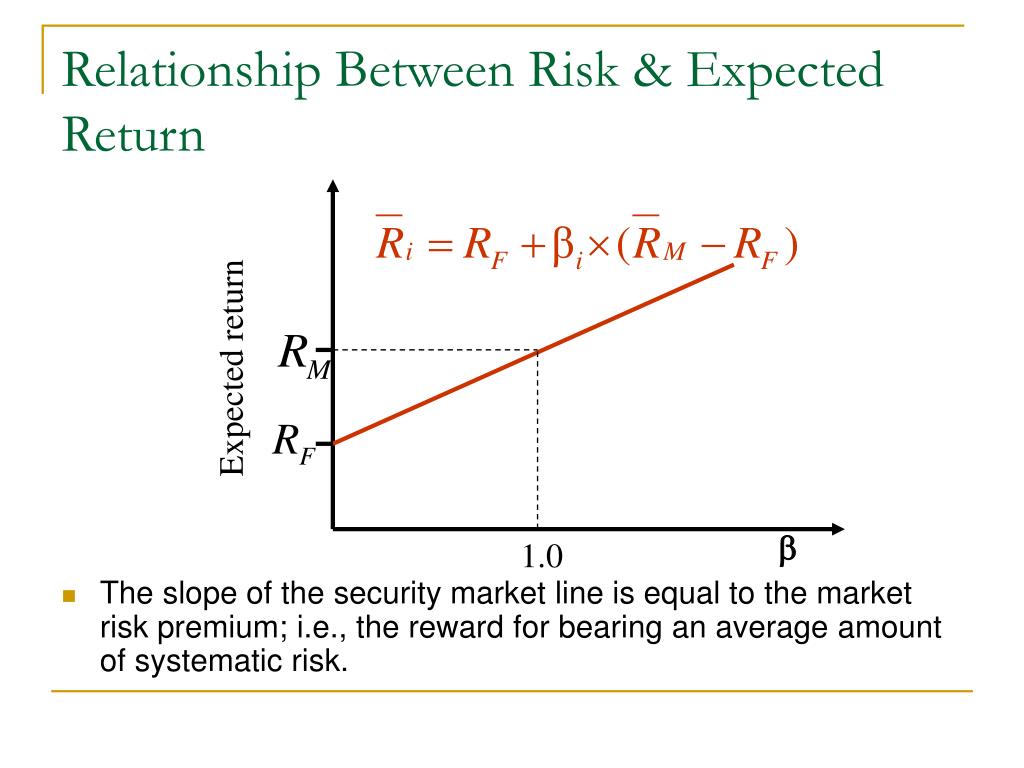 Relationship Between Risk & Expected Return

$\overline{R}_i = R_F + \beta_i \times (\overline{R}_M - R_F)$

Expected return

$R_M$

$R_F$

1.0

$\beta$

The slope of the security market line is equal to the market risk premium; i.e., the reward for bearing an average amount of systematic risk.